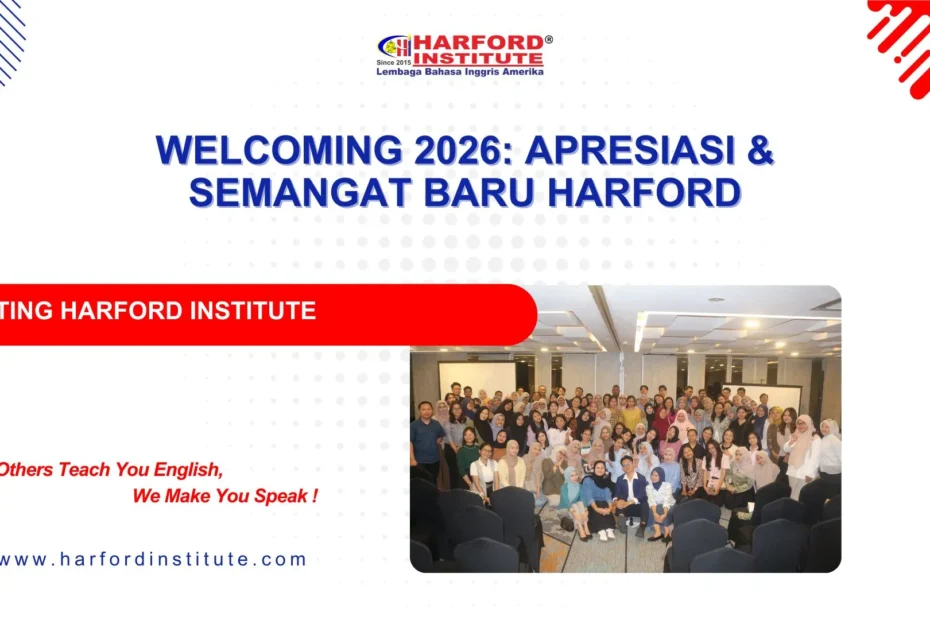 HARFORD® INSTITUTE
Since 2015
Lembaga Bahasa Inggris Amerika

WELCOMING 2026: APRESIASI & SEMANGAT BARU HARFORD

TING HARFORD INSTITUTE

Others Teach You English,
We Make You Speak !

www.harfordinstitute.com